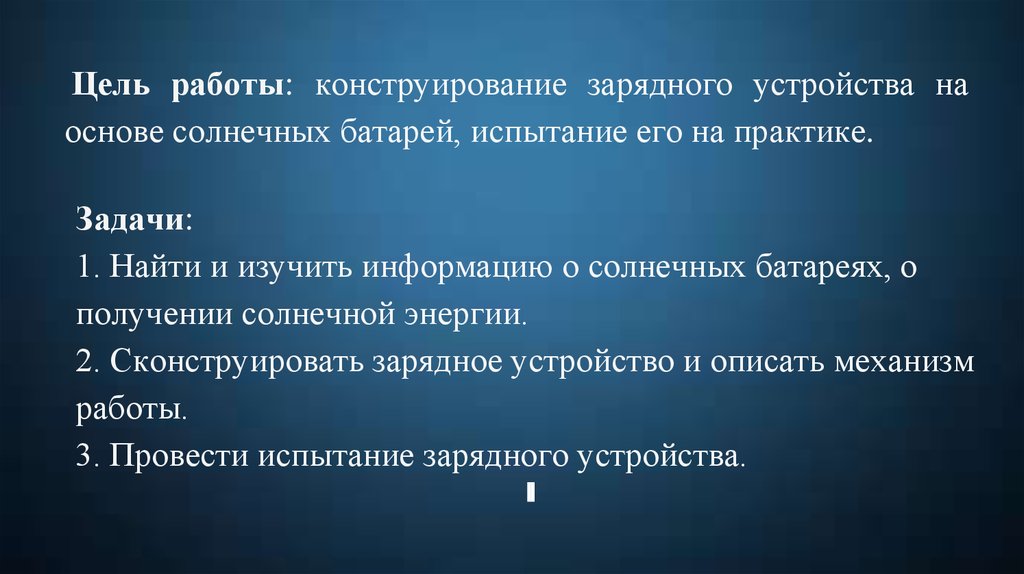 Цель работы: конструирование зарядного устройства на основе солнечных батарей, испытание его на практике.

Задачи:
1. Найти и изучить информацию о солнечных батареях, о получении солнечной энергии.
2. Сконструировать зарядное устройство и описать механизм работы.
3. Провести испытание зарядного устройства.